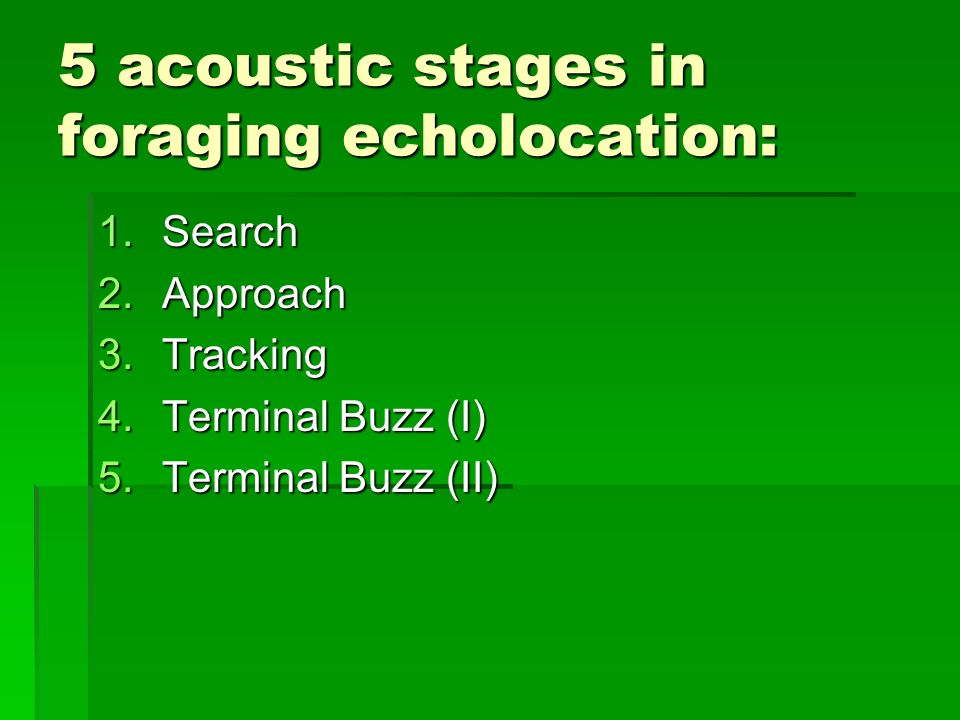 5 acoustic stages in foraging echolocation:

1. Search
2. Approach
3. Tracking
4. Terminal Buzz (I)
5. Terminal Buzz (II)